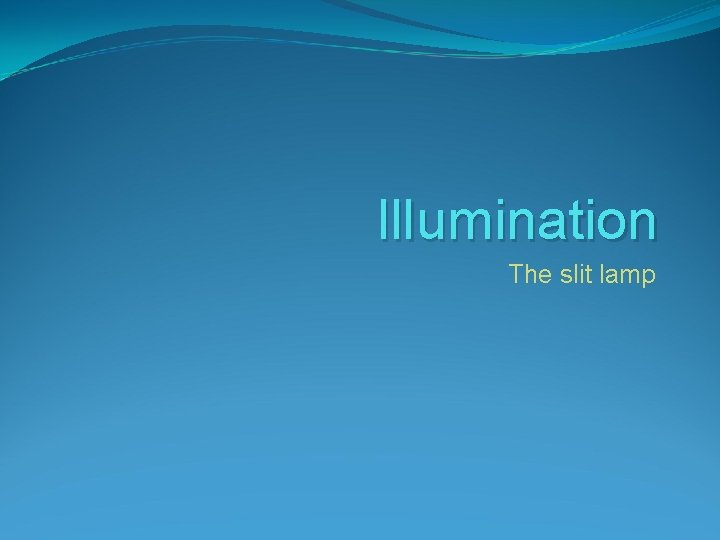 Illumination

The slit lamp